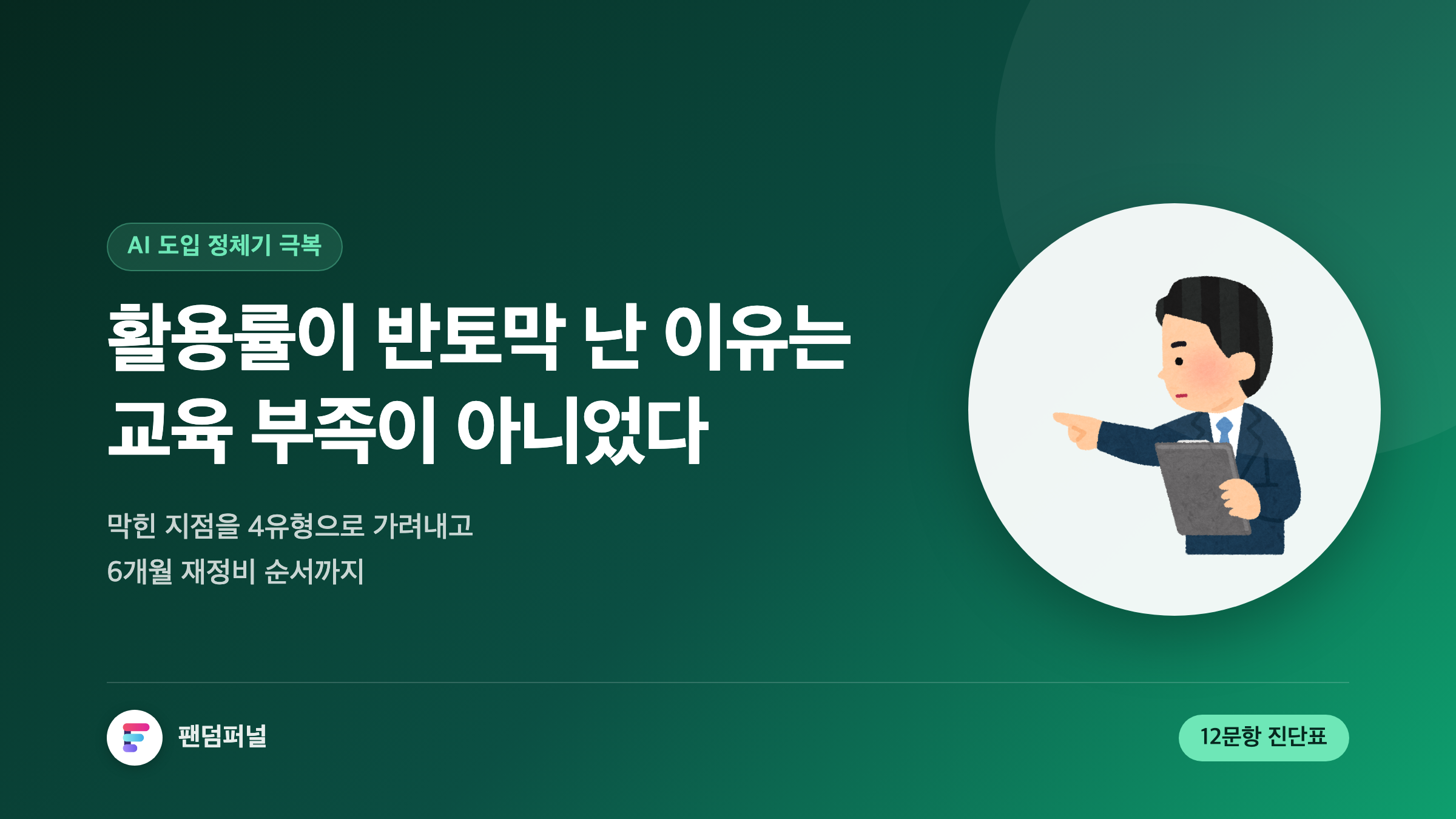 AI 도입 정체기 극복

활용률이 반토막 난 이유는 교육 부족이 아니었다

막힌 지점을 4유형으로 가려내고
6개월 재정비 순서까지

팬덤퍼널

12문항 진단표